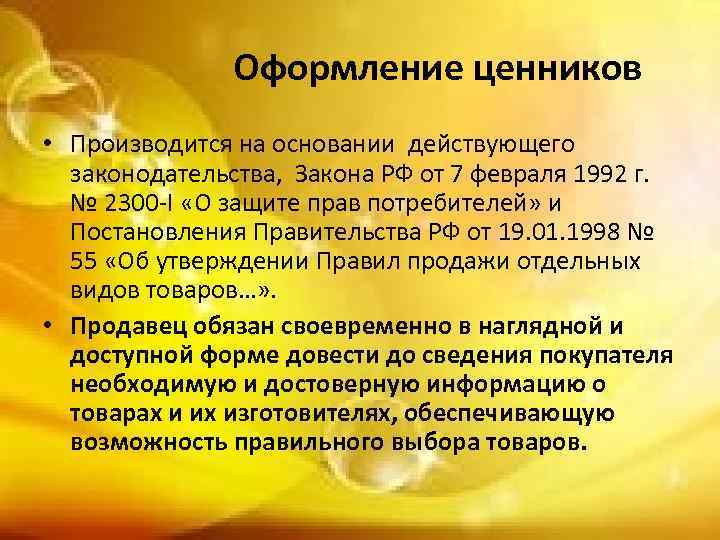 Оформление ценников

• Производится на основании действующего законодательства, Закона РФ от 7 февраля 1992 г. № 2300-I «О защите прав потребителей» и Постановления Правительства РФ от 19.01.1998 № 55 «Об утверждении Правил продажи отдельных видов товаров…».

• Продавец обязан своевременно в наглядной и доступной форме довести до сведения покупателя необходимую и достоверную информацию о товарах и их изготовителях, обеспечивающую возможность правильного выбора товаров.